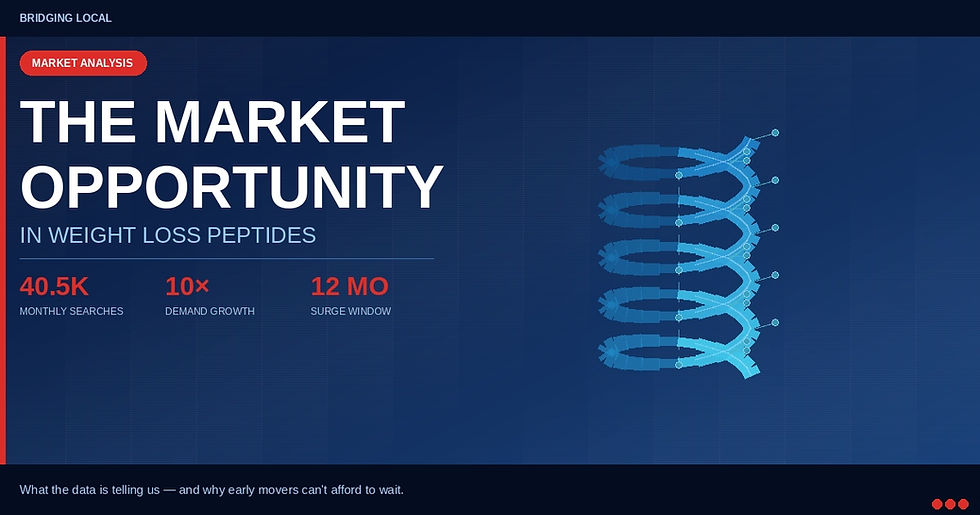 BRIDGING LOCAL

MARKET ANALYSIS

THE MARKET OPPORTUNITY

IN WEIGHT LOSS PEPTIDES

40.5K
MONTHLY SEARCHES

10×
DEMAND GROWTH

12 MO
SURGE WINDOW

What the data is telling us — and why early movers can't afford to wait.